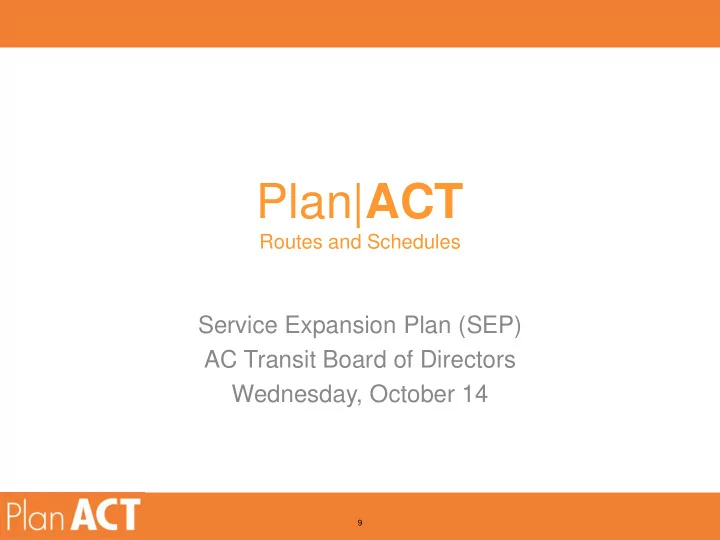 Plan|ACT
Routes and Schedules

Service Expansion Plan (SEP)
AC Transit Board of Directors
Wednesday, October 14

Plan ACT

9